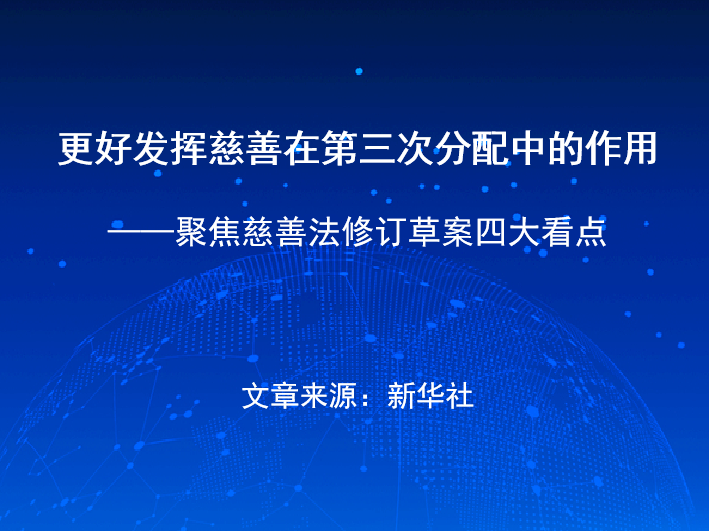 更好发挥慈善在第三次分配中的作用

——聚焦慈善法修订草案四大看点

文章来源：新华社